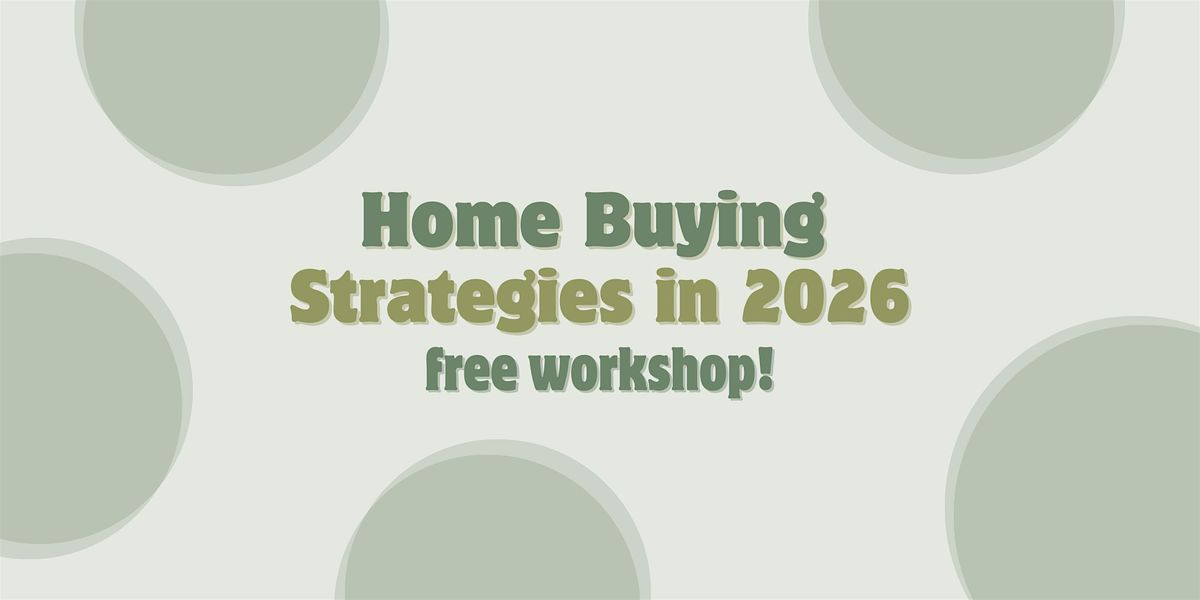 Home Buying
Strategies in 2026
free workshop!